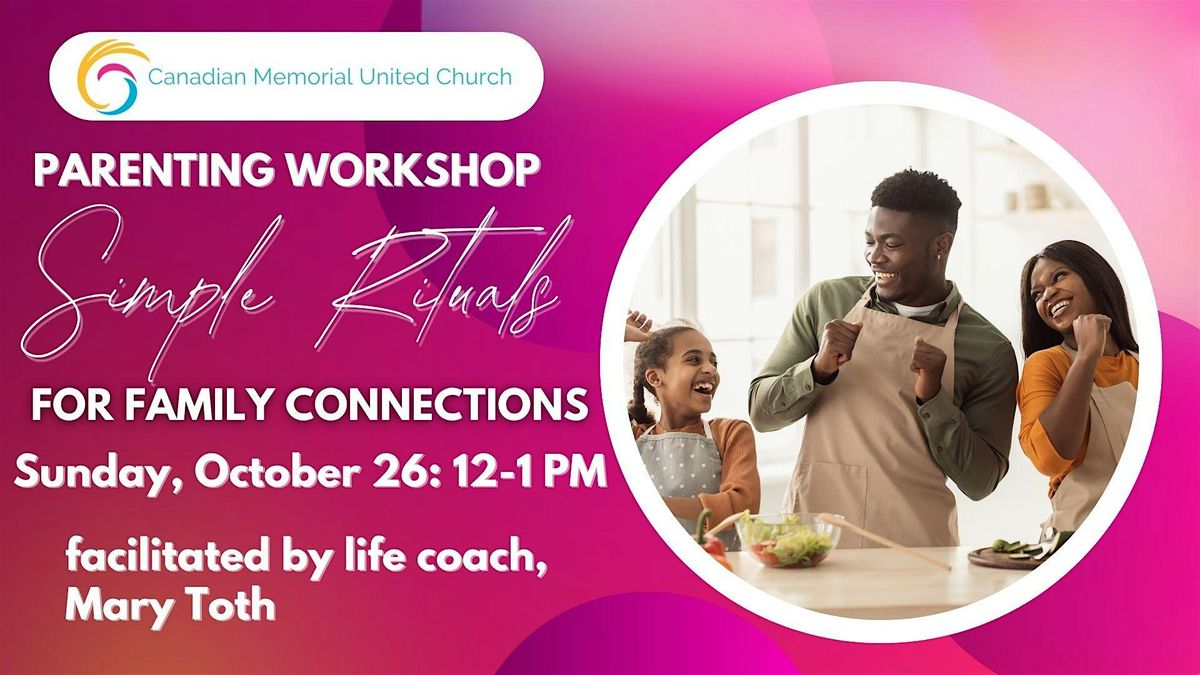 Canadian Memorial United Church

PARENTING WORKSHOP

Simple Rituals

FOR FAMILY CONNECTIONS

Sunday, October 26: 12-1 PM

facilitated by life coach, Mary Toth